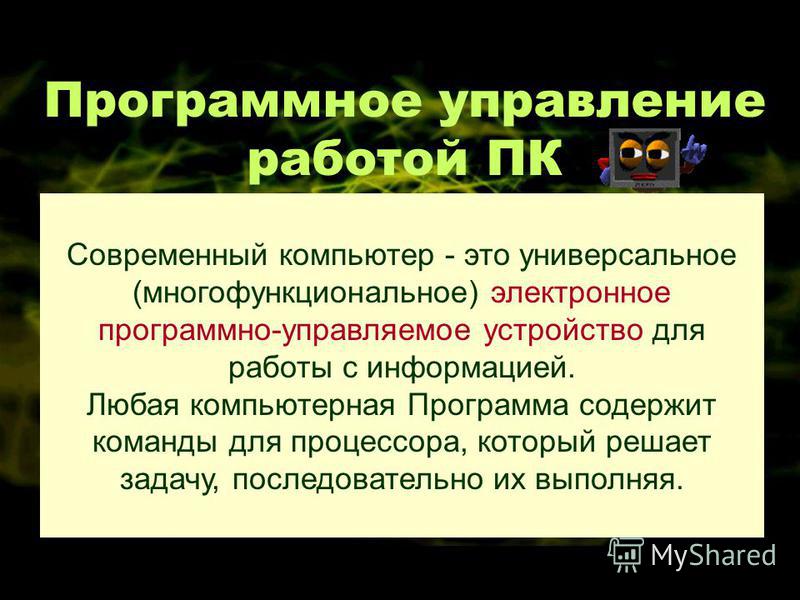 Программное управление работой ПК

Современный компьютер - это универсальное (многофункциональное) электронное программно-управляемое устройство для работы с информацией.
Любая компьютерная Программа содержит команды для процессора, который решает задачу, последовательно их выполняя.

MyShared